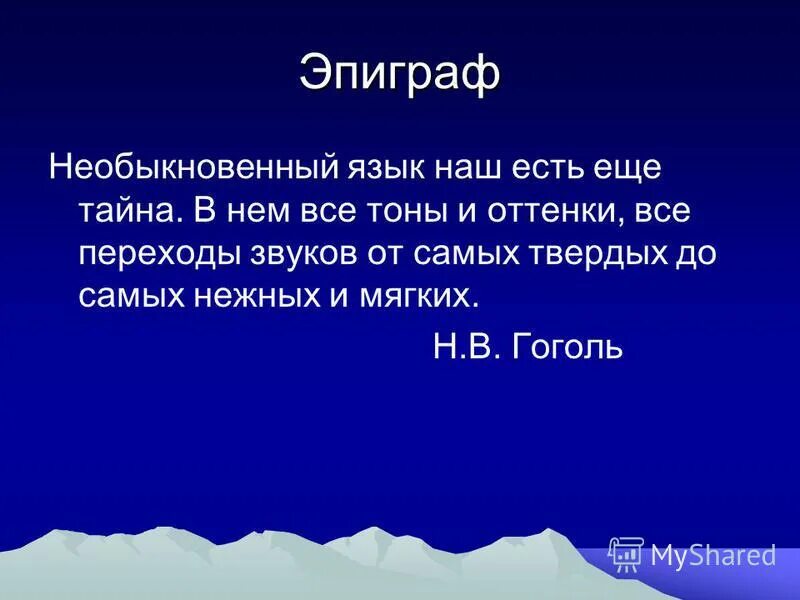 Эпиграф

Необыкновенный язык наш есть еще тайна. В нем все тоны и оттенки, все переходы звуков от самых твердых до самых нежных и мягких.

Н.В. Гоголь

MyShared